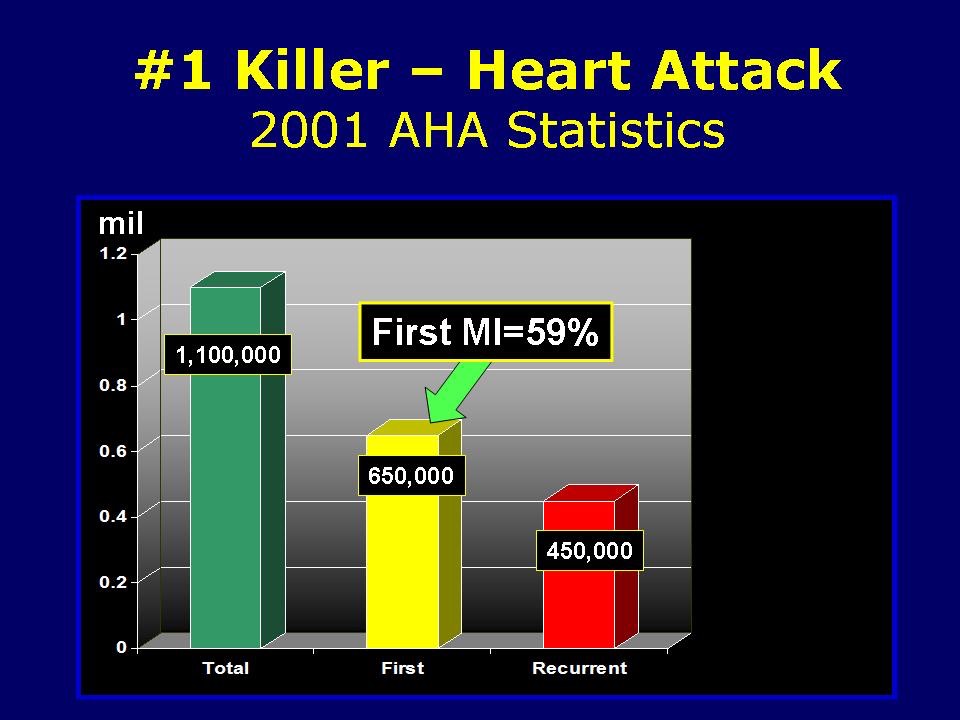 #1 Killer – Heart Attack
2001 AHA Statistics

mil
1.2
1
0.8
0.6
0.4
0.2
0

1,100,000
First MI=59%
650,000
450,000

Total
First
Recurrent